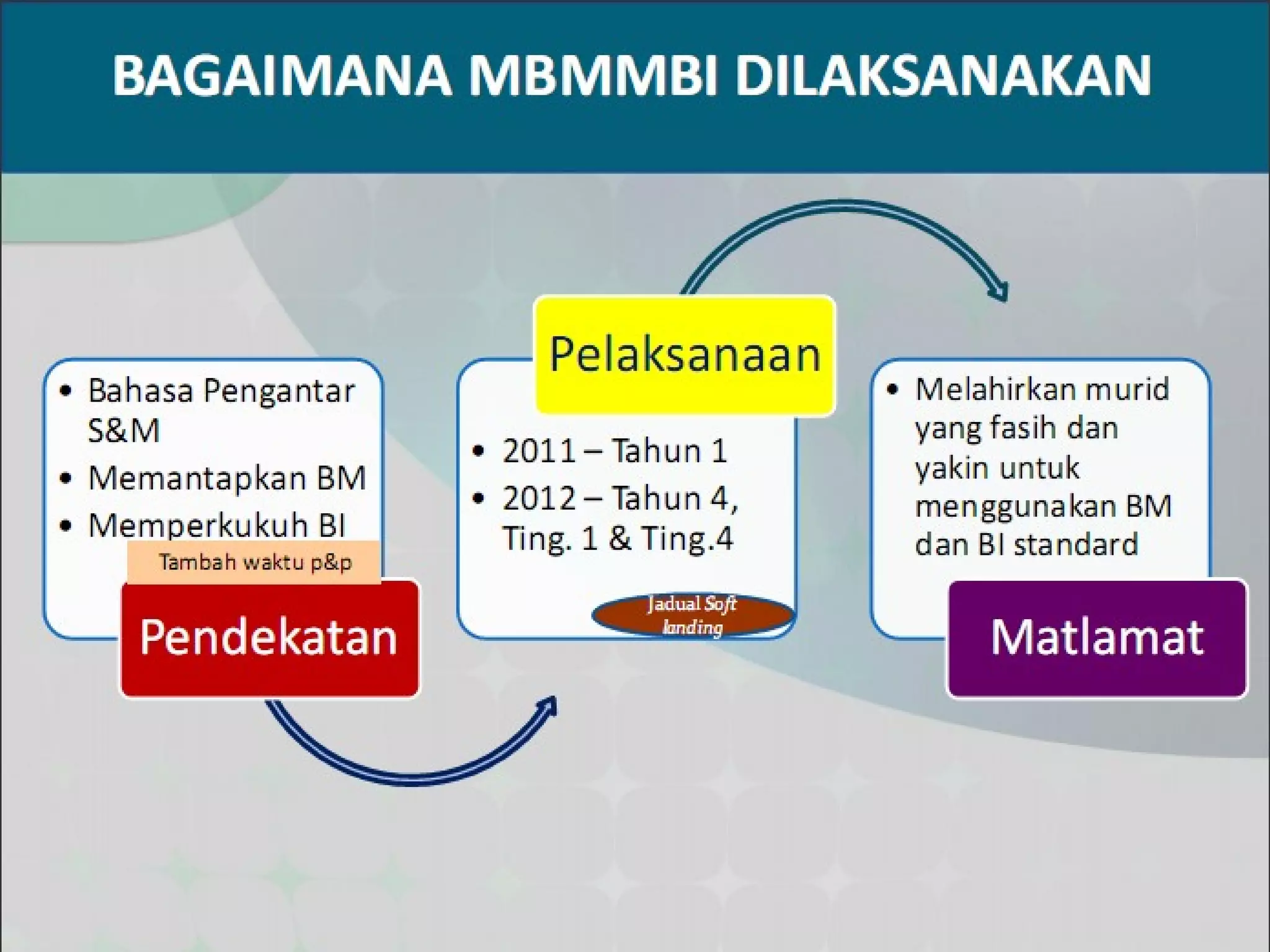 BAGAIMANA MBMMBI DILAKSANAKAN

• Bahasa Pengantar S&M
• Memantapkan BM
• Memperkukuh BI

Tambah waktu p&p

Pendekatan

Pelaksanaan

• 2011 – Tahun 1
• 2012 – Tahun 4, Ting. 1 & Ting.4

Jadual Soft landing

• Melahirkan murid yang fasih dan yakin untuk menggunakan BM dan BI standard

Matlamat